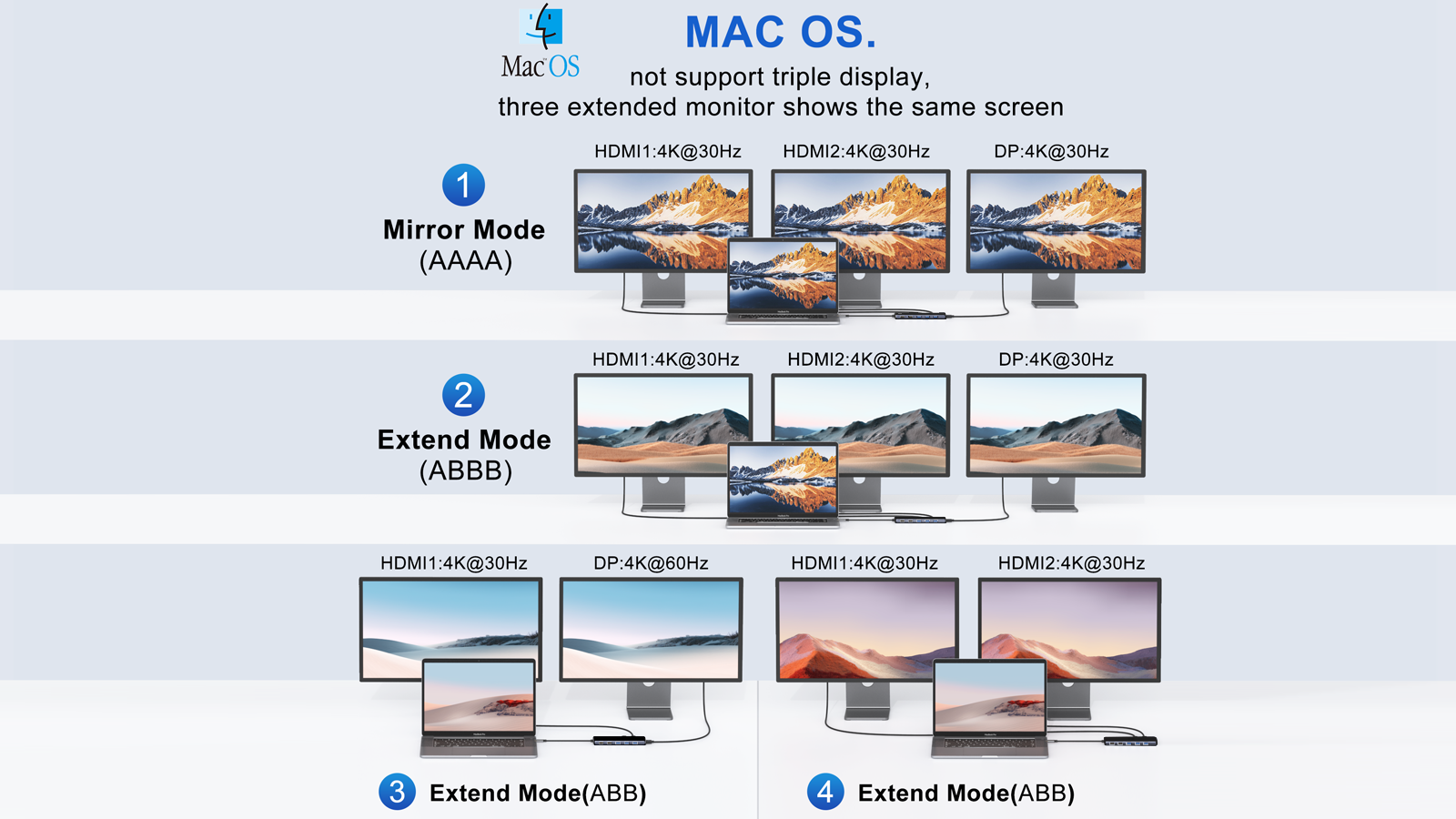 Mac OS

MAC OS.

not support triple display, three extended monitor shows the same screen

1
Mirror Mode
(AAAA)

HDMI1:4K@30Hz HDMI2:4K@30Hz DP:4K@30Hz

2
Extend Mode
(ABBB)

HDMI1:4K@30Hz HDMI2:4K@30Hz DP:4K@30Hz

HDMI1:4K@30Hz DP:4K@60Hz

HDMI1:4K@30Hz HDMI2:4K@30Hz

3 Extend Mode(ABB)

4 Extend Mode(ABB)